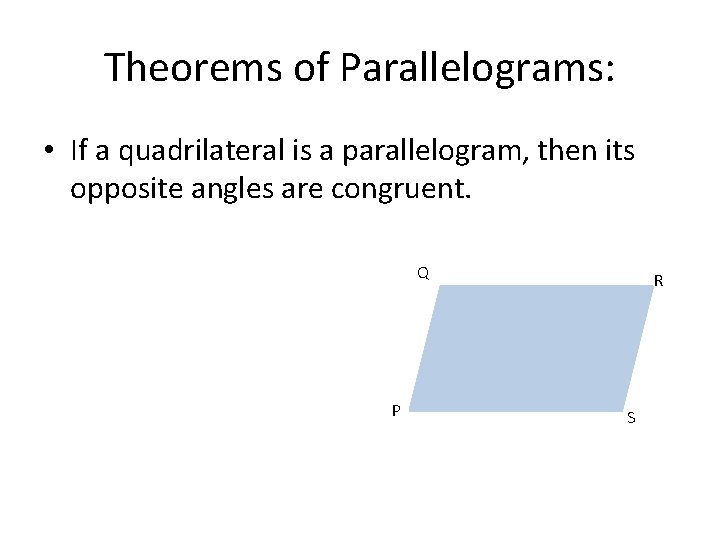 Theorems of Parallelograms:

• If a quadrilateral is a parallelogram, then its opposite angles are congruent.

Q

R

P

S